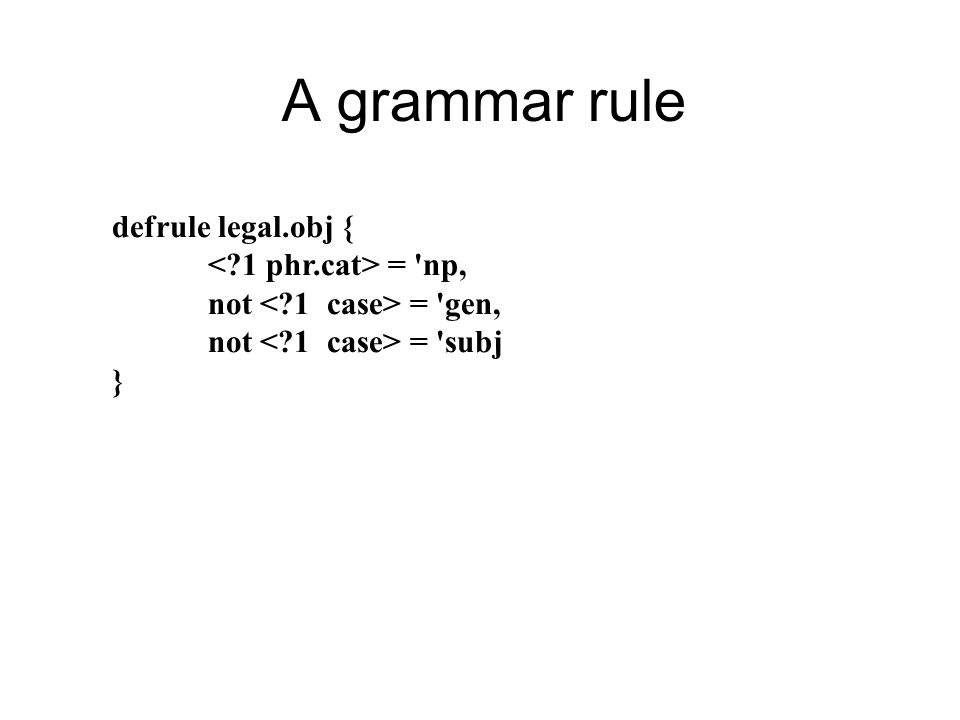 A grammar rule

defrule legal.obj {
<?1 phr.cat> = 'np,
not <?1 case> = 'gen,
not <?1 case> = 'subj
}